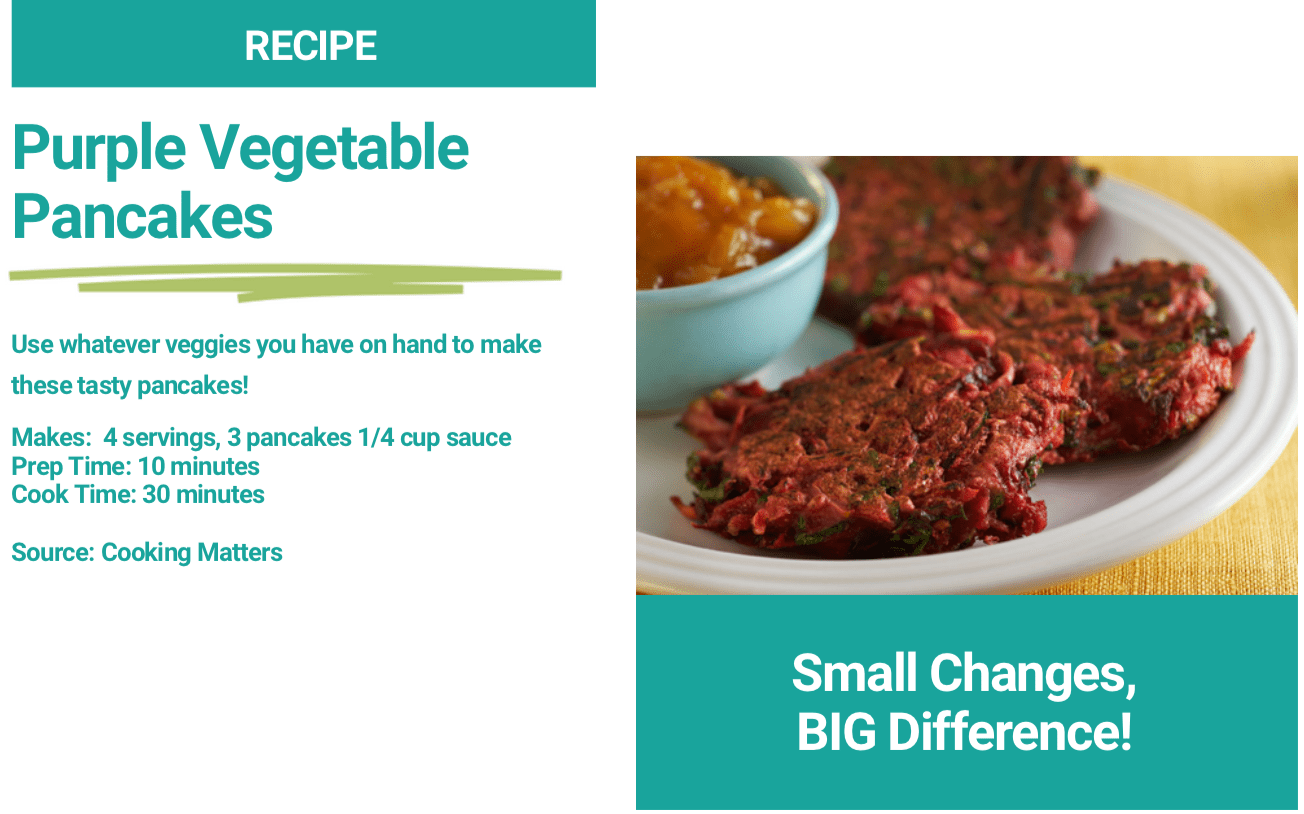 RECIPE

Purple Vegetable Pancakes

Use whatever veggies you have on hand to make these tasty pancakes!

Makes: 4 servings, 3 pancakes 1/4 cup sauce
Prep Time: 10 minutes
Cook Time: 30 minutes

Source: Cooking Matters

Small Changes, BIG Difference!